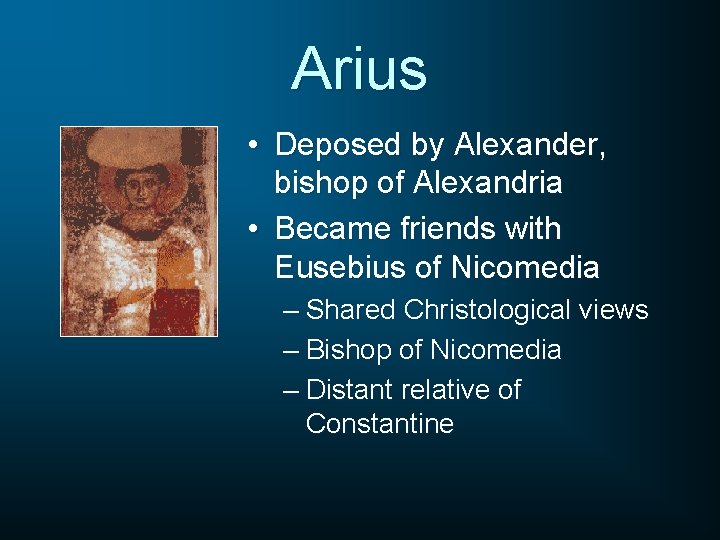 Arius

• Deposed by Alexander, bishop of Alexandria
• Became friends with Eusebius of Nicomedia
– Shared Christological views
– Bishop of Nicomedia
– Distant relative of Constantine